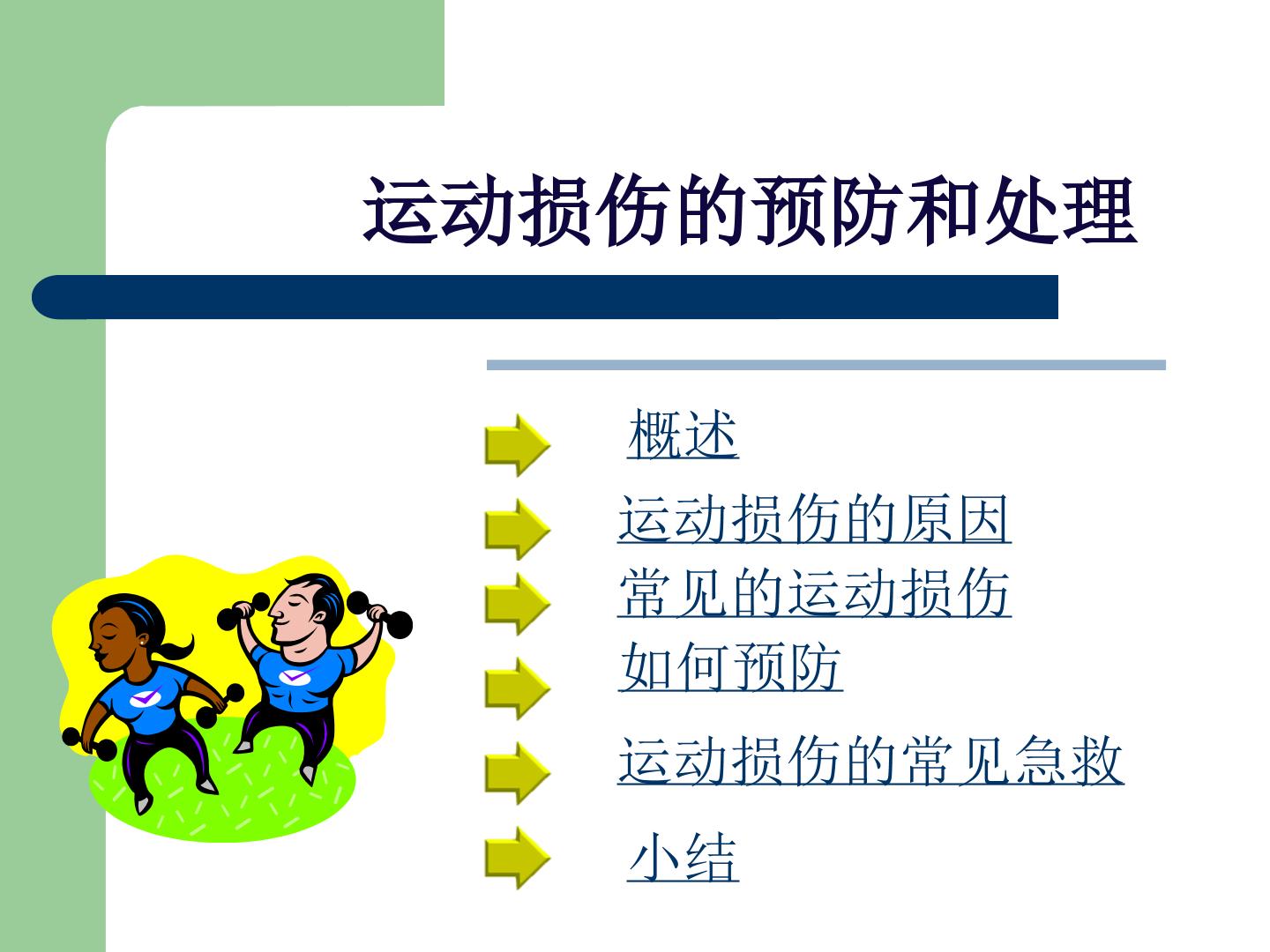 运动损伤的预防和处理

概述

运动损伤的原因

常见的运动损伤

如何预防

运动损伤的常见急救

小结